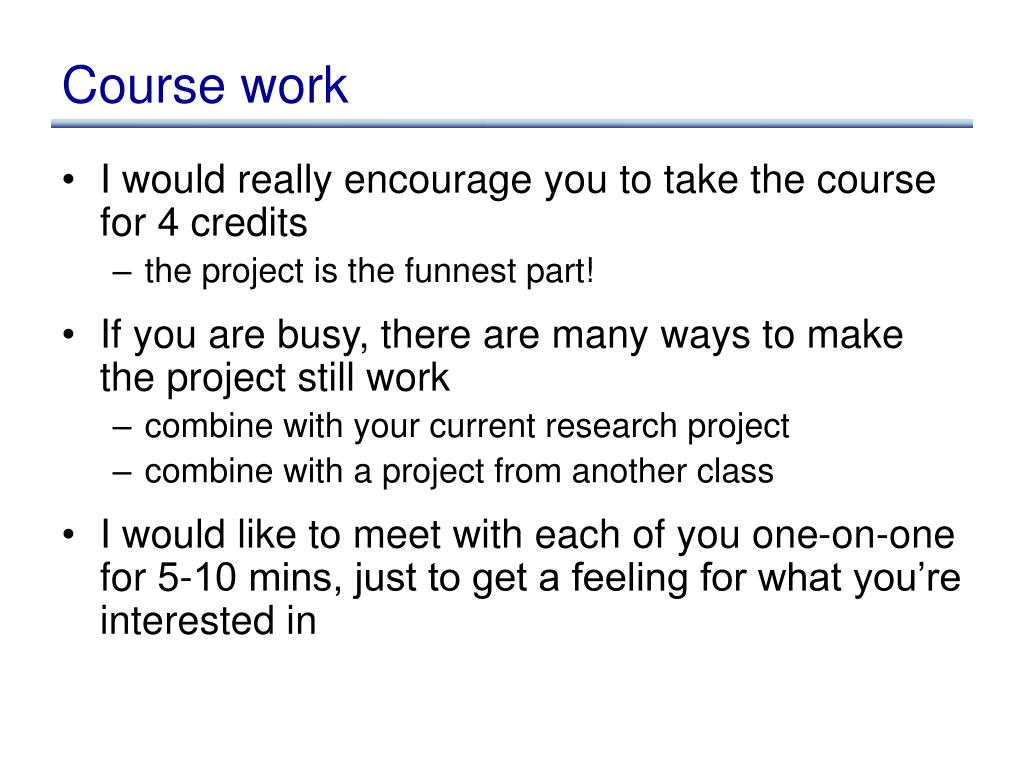 Course work

• I would really encourage you to take the course for 4 credits
– the project is the funnest part!

• If you are busy, there are many ways to make the project still work
– combine with your current research project
– combine with a project from another class

• I would like to meet with each of you one-on-one for 5-10 mins, just to get a feeling for what you’re interested in